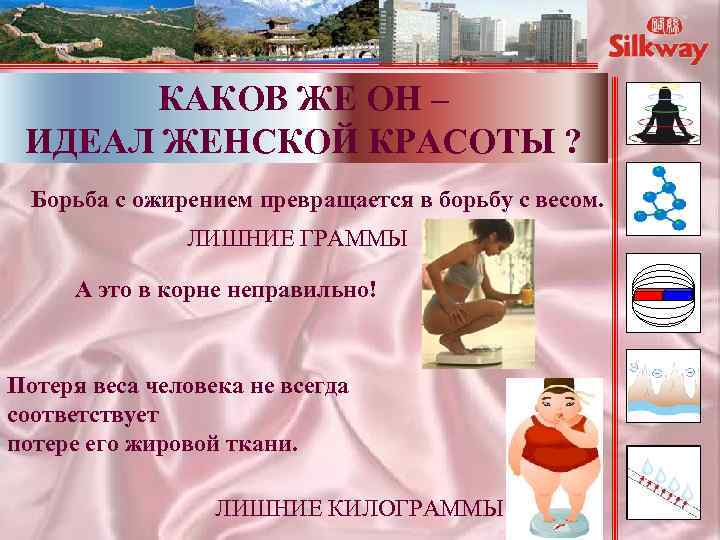 Silkway

КАКОВ ЖЕ ОН –
ИДЕАЛ ЖЕНСКОЙ КРАСОТЫ ?

Борьба с ожирением превращается в борьбу с весом.

ЛИШНИЕ ГРАММЫ

А это в корне неправильно!

Потеря веса человека не всегда соответствует потере его жировой ткани.

ЛИШНИЕ КИЛОГРАММЫ